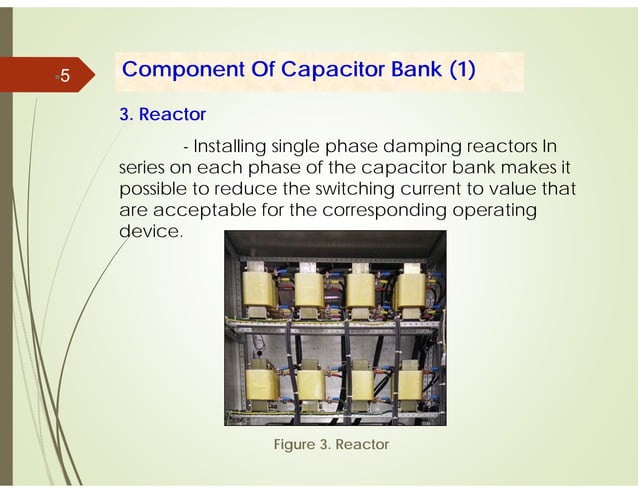 5

Component Of Capacitor Bank (1)

3. Reactor

- Installing single phase damping reactors In series on each phase of the capacitor bank makes it possible to reduce the switching current to value that are acceptable for the corresponding operating device.

Figure 3. Reactor